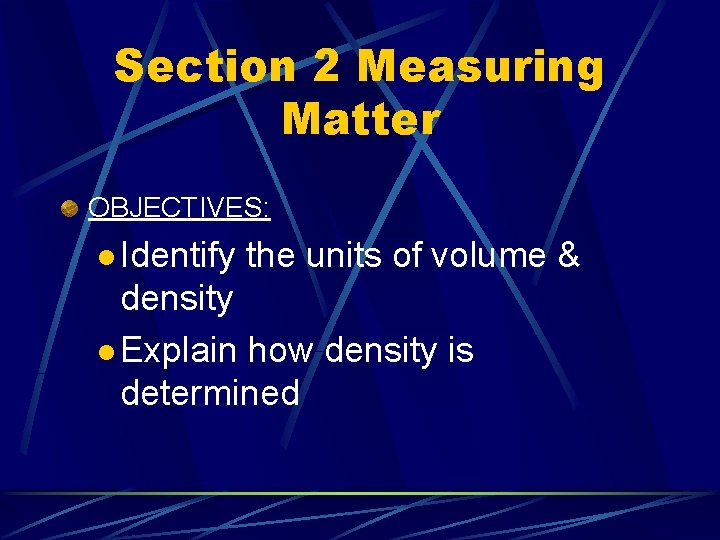 Section 2 Measuring Matter

OBJECTIVES:

Identify the units of volume & density

Explain how density is determined